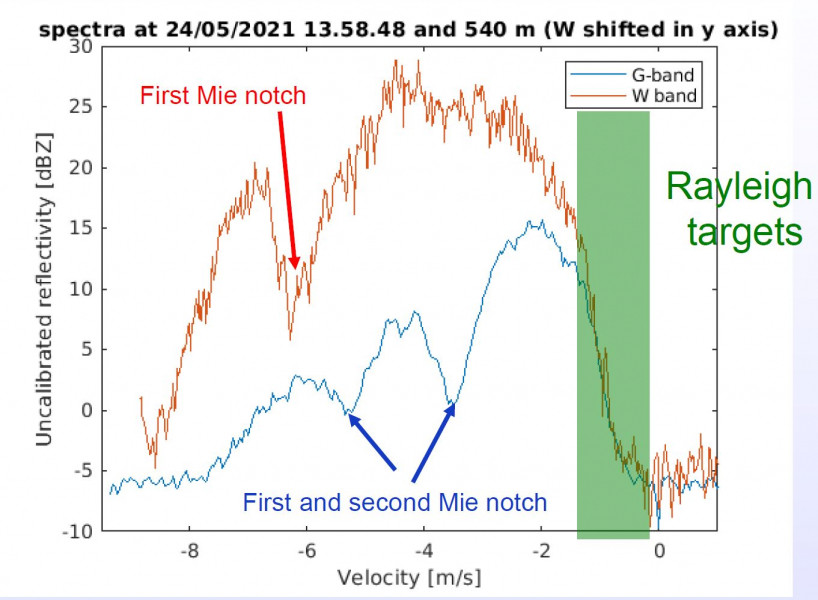 spectra at 24/05/2021 13.58.48 and 540 m (W shifted in y axis)

G-band
W band

First Mie notch

Rayleigh targets

First and second Mie notch

Uncalibrated reflectivity [dBZ]

30
25
20
15
10
5
0
-5
-10

-8
-6
-4
-2
0

Velocity [m/s]